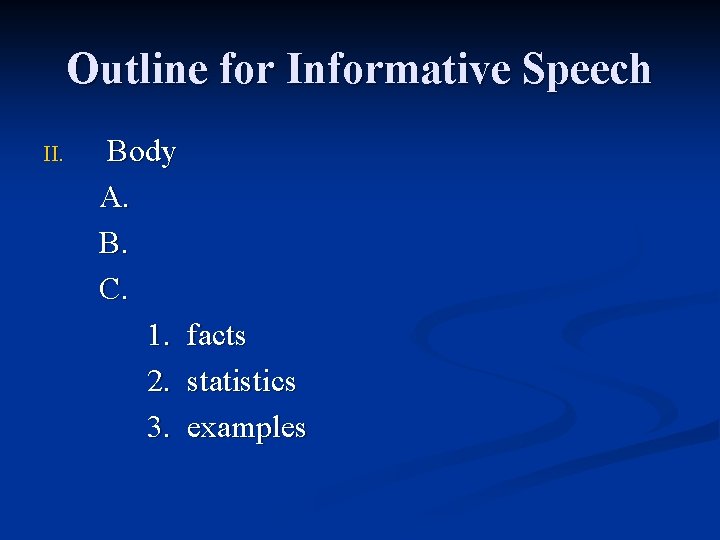 Outline for Informative Speech

II. Body

A.

B.

C.

1. facts

2. statistics

3. examples